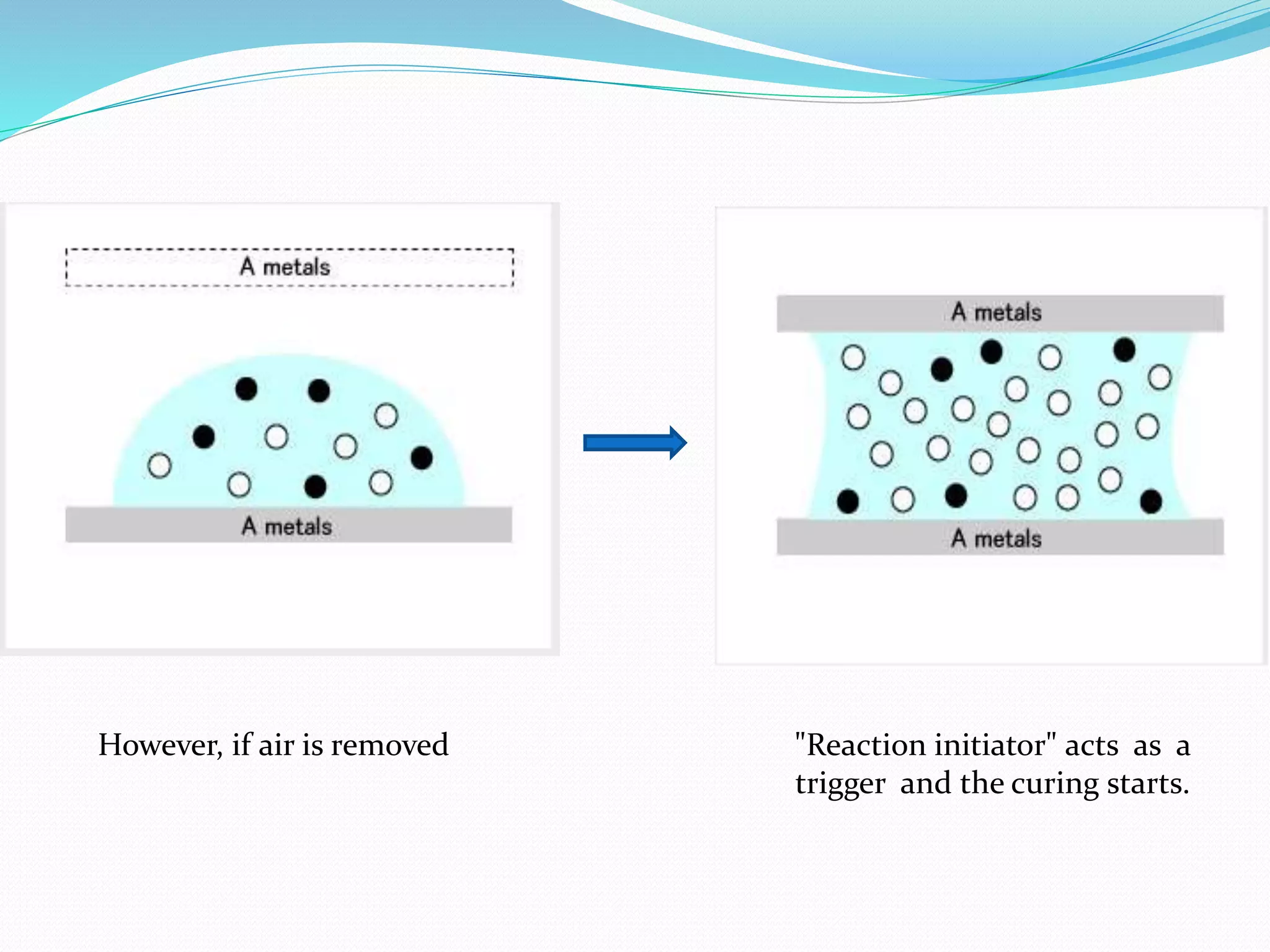 A metals

A metals

A metals

A metals

However, if air is removed

"Reaction initiator" acts as a trigger and the curing starts.